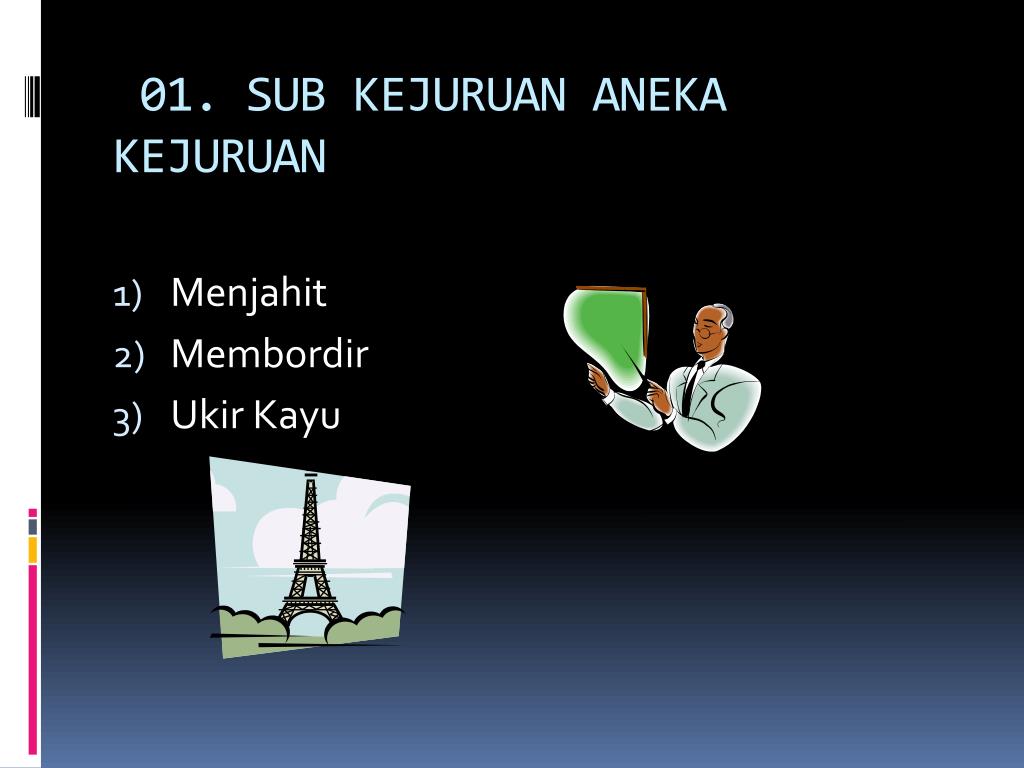 01. SUB KEJURUAN ANEKA KEJURUAN

1) Menjahit
2) Membordir
3) Ukir Kayu